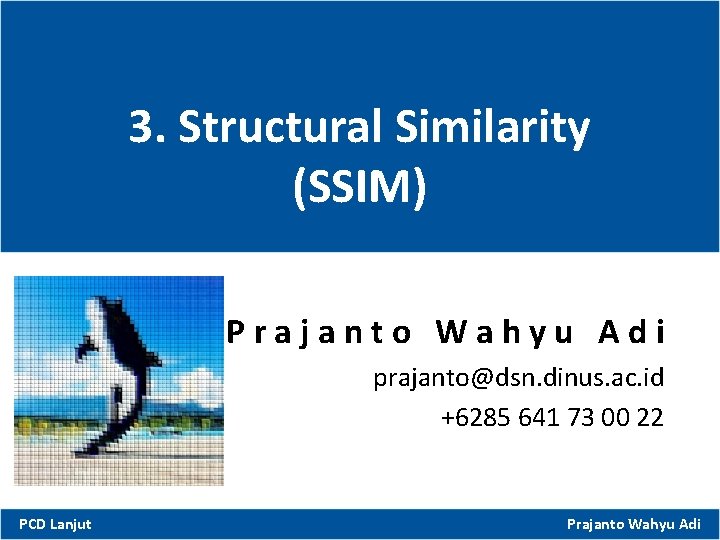 3. Structural Similarity (SSIM)

Prajanto Wahyu Adi

prajanto@dsn.dinus.ac.id

+6285 641 73 00 22

PCD Lanjut

Prajanto Wahyu Adi